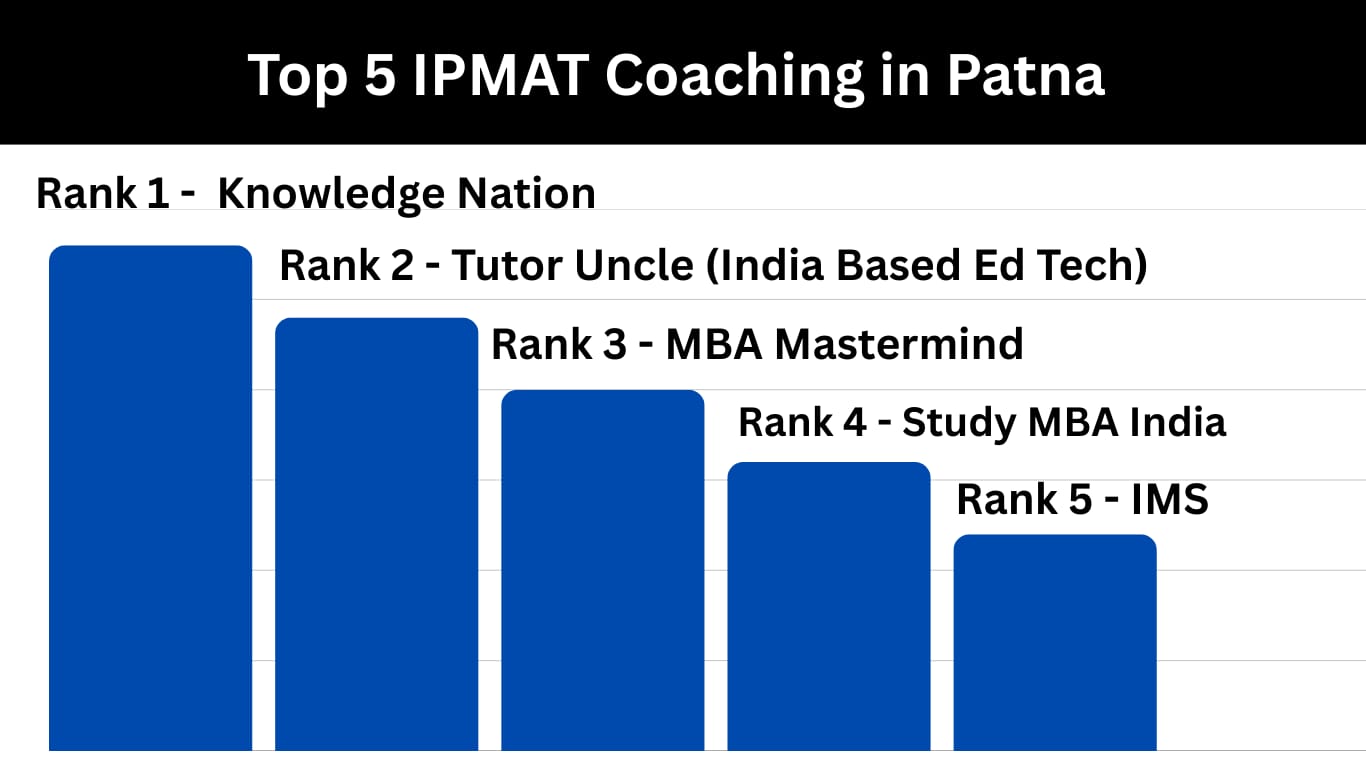 Top 5 IPMAT Coaching in Patna

Rank 1 - Knowledge Nation

Rank 2 - Tutor Uncle (India Based Ed Tech)

Rank 3 - MBA Mastermind

Rank 4 - Study MBA India

Rank 5 - IMS